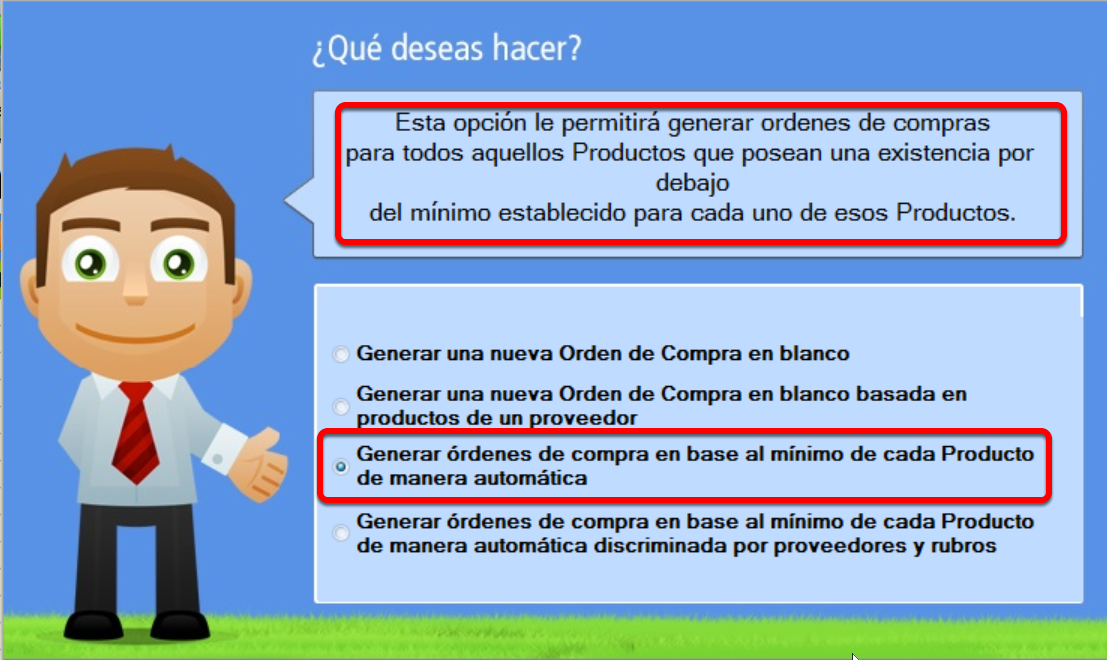 ¿Qué deseas hacer?

Esta opción le permitirá generar ordenes de compras para todos aquellos Productos que posean una existencia por debajo del mínimo establecido para cada uno de esos Productos.

Generar una nueva Orden de Compra en blanco

Generar una nueva Orden de Compra en blanco basada en productos de un proveedor

Generar órdenes de compra en base al mínimo de cada Producto de manera automática

Generar órdenes de compra en base al mínimo de cada Producto de manera automática discriminada por proveedores y rubros